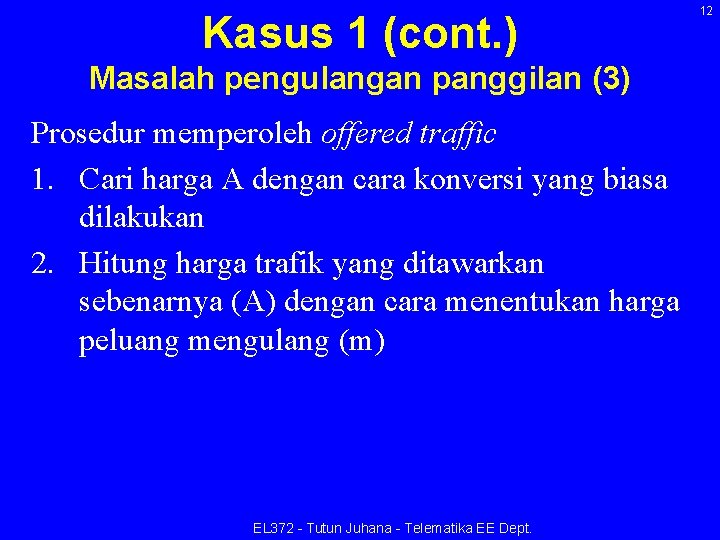 12

Kasus 1 (cont.)
Masalah pengulangan panggilan (3)

Prosedur memperoleh offered traffic

1. Cari harga A dengan cara konversi yang biasa dilakukan
2. Hitung harga trafik yang ditawarkan sebenarnya (A) dengan cara menentukan harga peluang mengulang (m)

EL372 - Tutun Juhana - Telematika EE Dept.